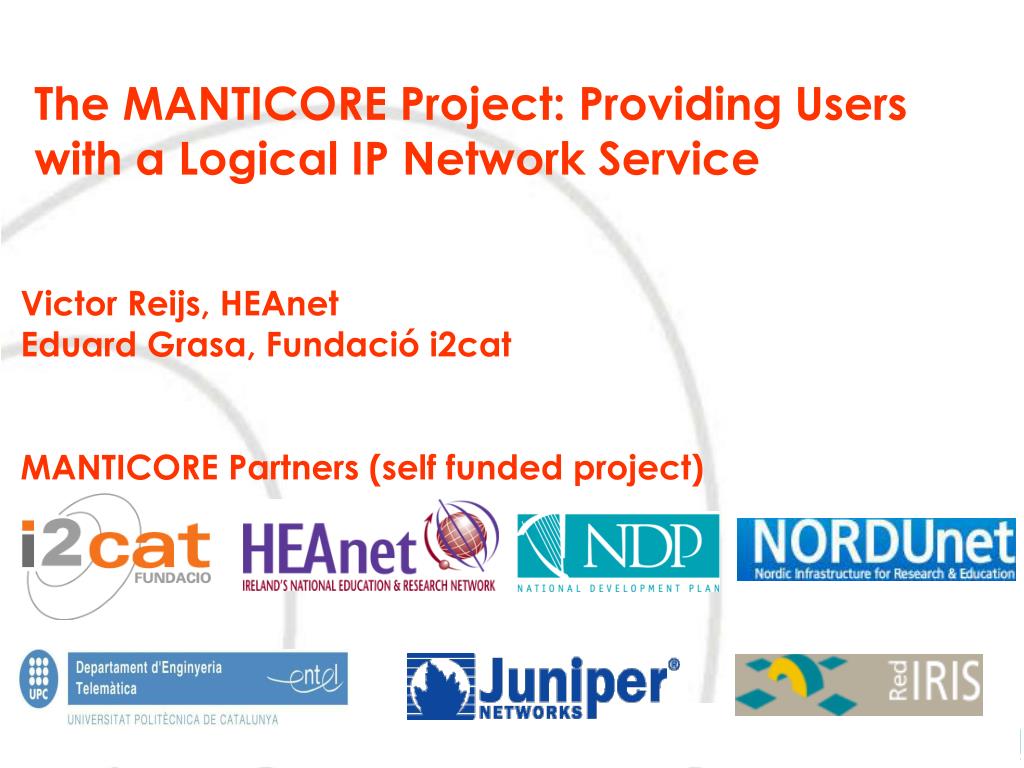 The MANTICORE Project: Providing Users with a Logical IP Network Service

Victor Reijs, HEAnet
Eduard Grasa, Fundació i2cat

MANTICORE Partners (self funded project)

i2cat FUNDACIO

HEAnet IRELAND'S NATIONAL EDUCATION & RESEARCH NETWORK

NDP NATIONAL DEVELOPMENT PLAN

NORDUnet Nordic Infrastructure for Research & Education

UPC Departament d'Enginyeria Telemàtica entel UNIVERSITAT POLITÈCNICA DE CATALUNYA

Juniper® NETWORKS

Red IRIS